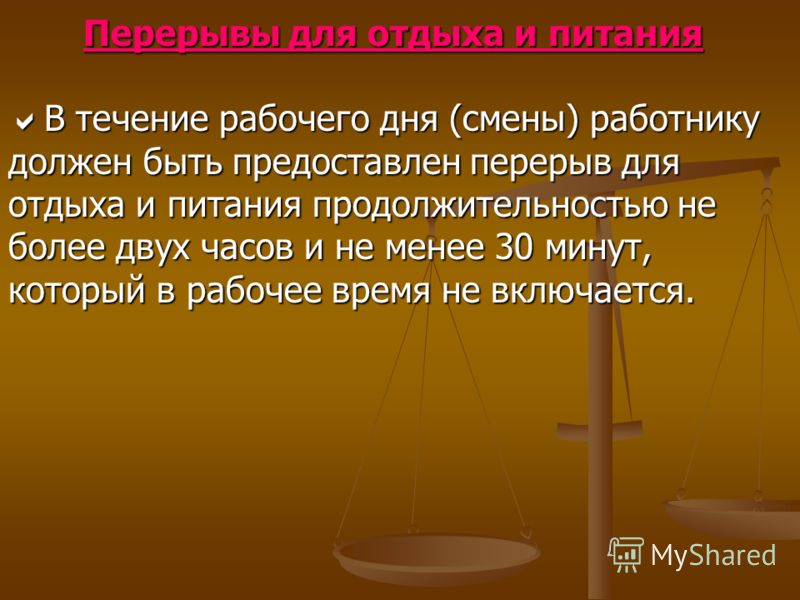 Перерывы для отдыха и питания

✔ В течение рабочего дня (смены) работнику должен быть предоставлен перерыв для отдыха и питания продолжительностью не более двух часов и не менее 30 минут, который в рабочее время не включается.

MyShared